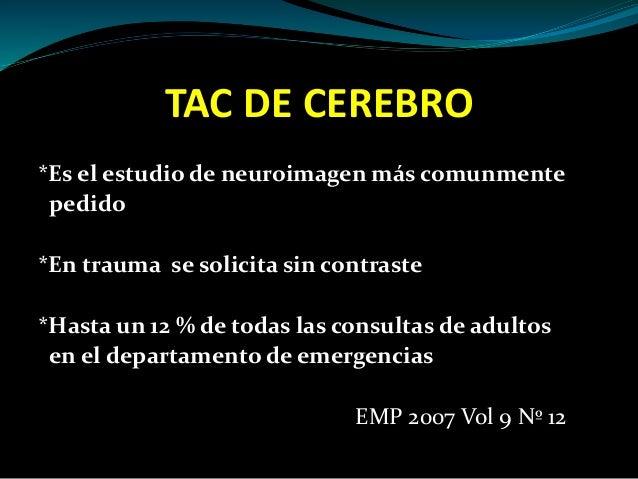 TAC DE CEREBRO

*Es el estudio de neuroimagen más comunmente pedido

*En trauma  se solicita sin contraste

*Hasta un 12 % de todas las consultas de adultos en el departamento de emergencias

EMP 2007 Vol 9 № 12